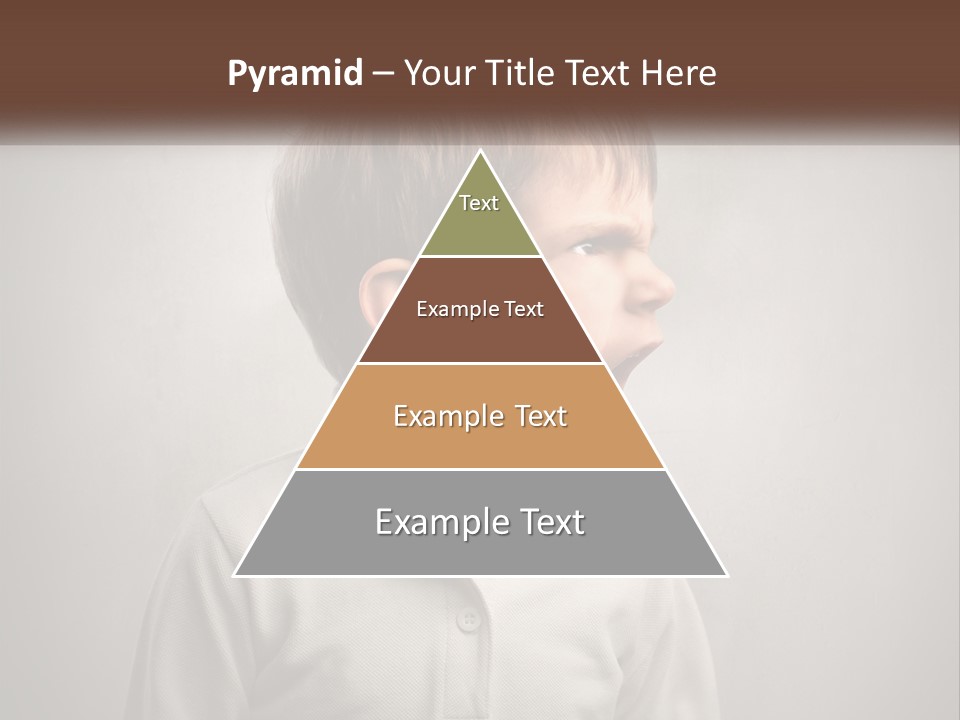 Pyramid – Your Title Text Here

Text

Example Text

Example Text

Example Text